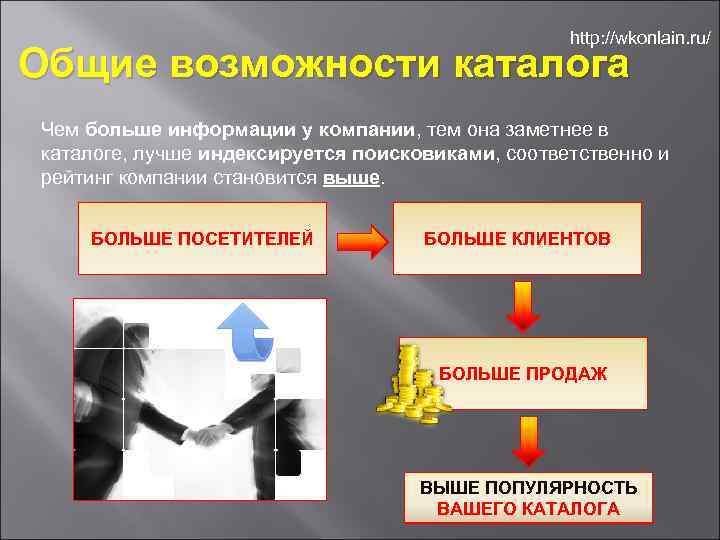 http://wkonlain.ru/

Общие возможности каталога

Чем больше информации у компании, тем она заметнее в каталоге, лучше индексируется поисковиками, соответственно и рейтинг компании становится выше.

БОЛЬШЕ ПОСЕТИТЕЛЕЙ

БОЛЬШЕ КЛИЕНТОВ

БОЛЬШЕ ПРОДАЖ

ВЫШЕ ПОПУЛЯРНОСТЬ ВАШЕГО КАТАЛОГА